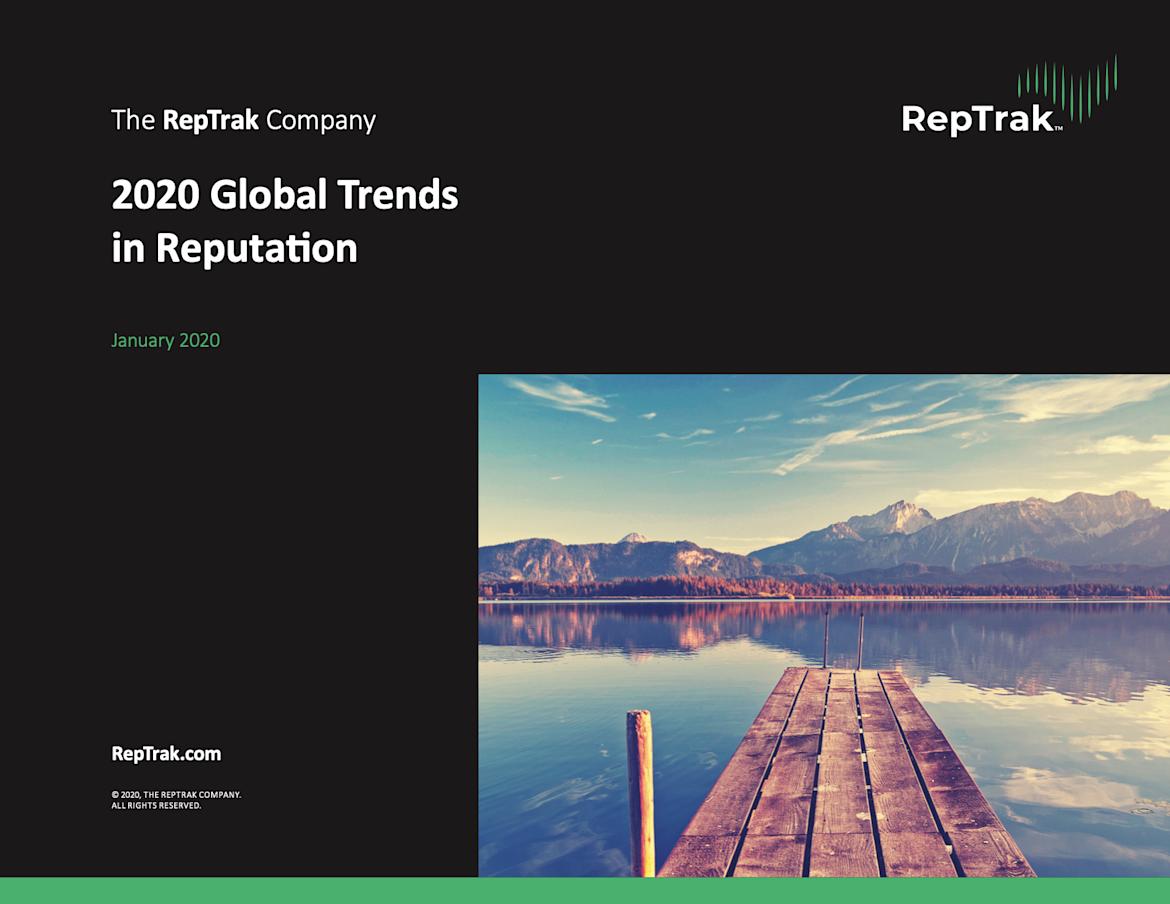 The RepTrak Company

RepTrak™

2020 Global Trends in Reputation

January 2020

RepTrak.com

© 2020, THE REPTRAK COMPANY. ALL RIGHTS RESERVED.